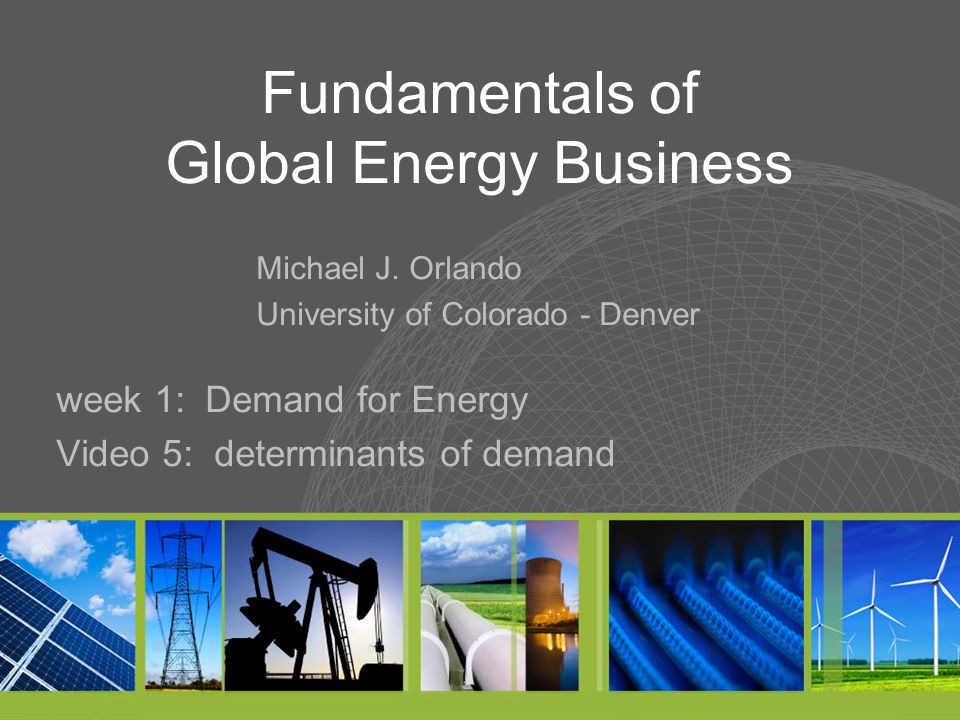 Fundamentals of Global Energy Business

Michael J. Orlando
University of Colorado - Denver

week 1: Demand for Energy
Video 5: determinants of demand